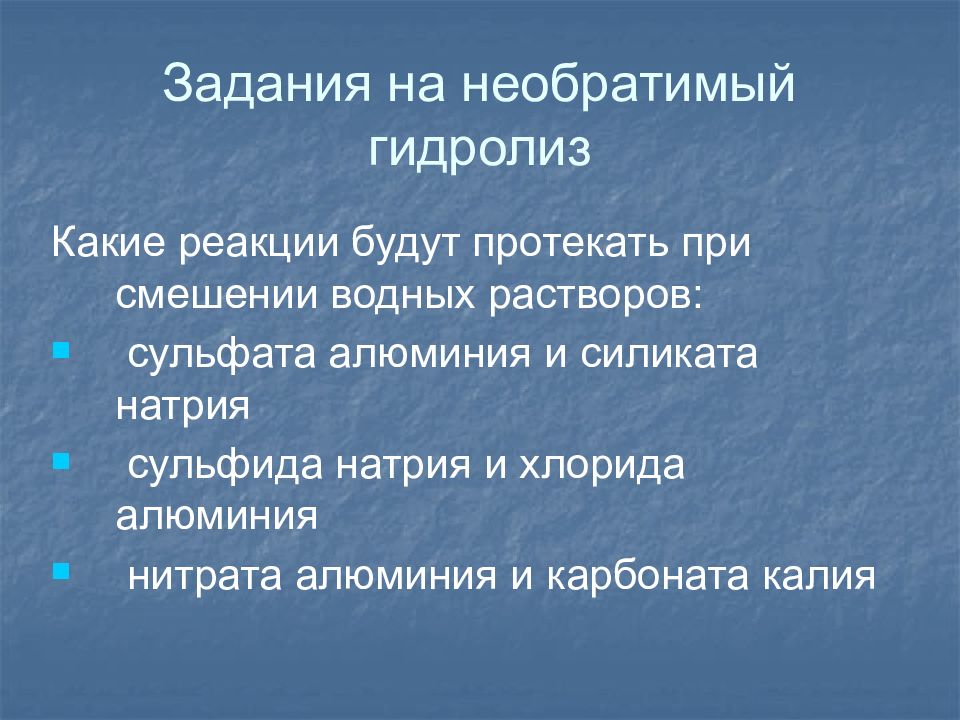 Задания на необратимый гидролиз

Какие реакции будут протекать при смешении водных растворов:

- сульфата алюминия и силиката натрия
- сульфида натрия и хлорида алюминия
- нитрата алюминия и карбоната калия